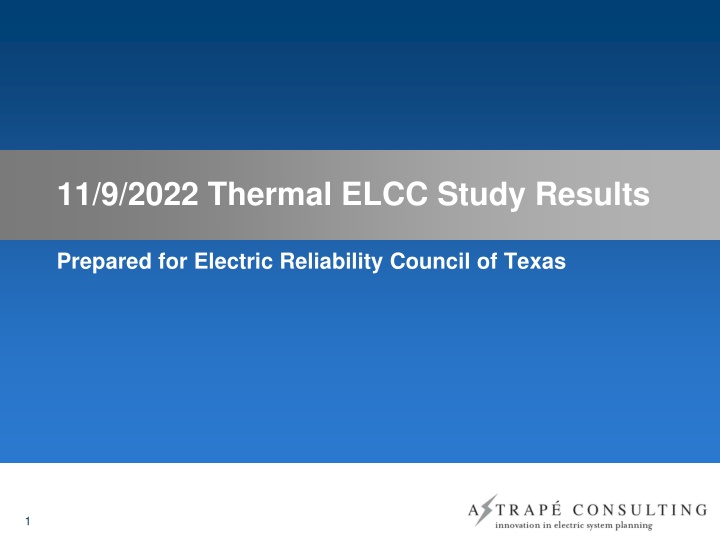 11/9/2022 Thermal ELCC Study Results

Prepared for Electric Reliability Council of Texas

1

ASTRAPÉ CONSULTING
innovation in electric system planning